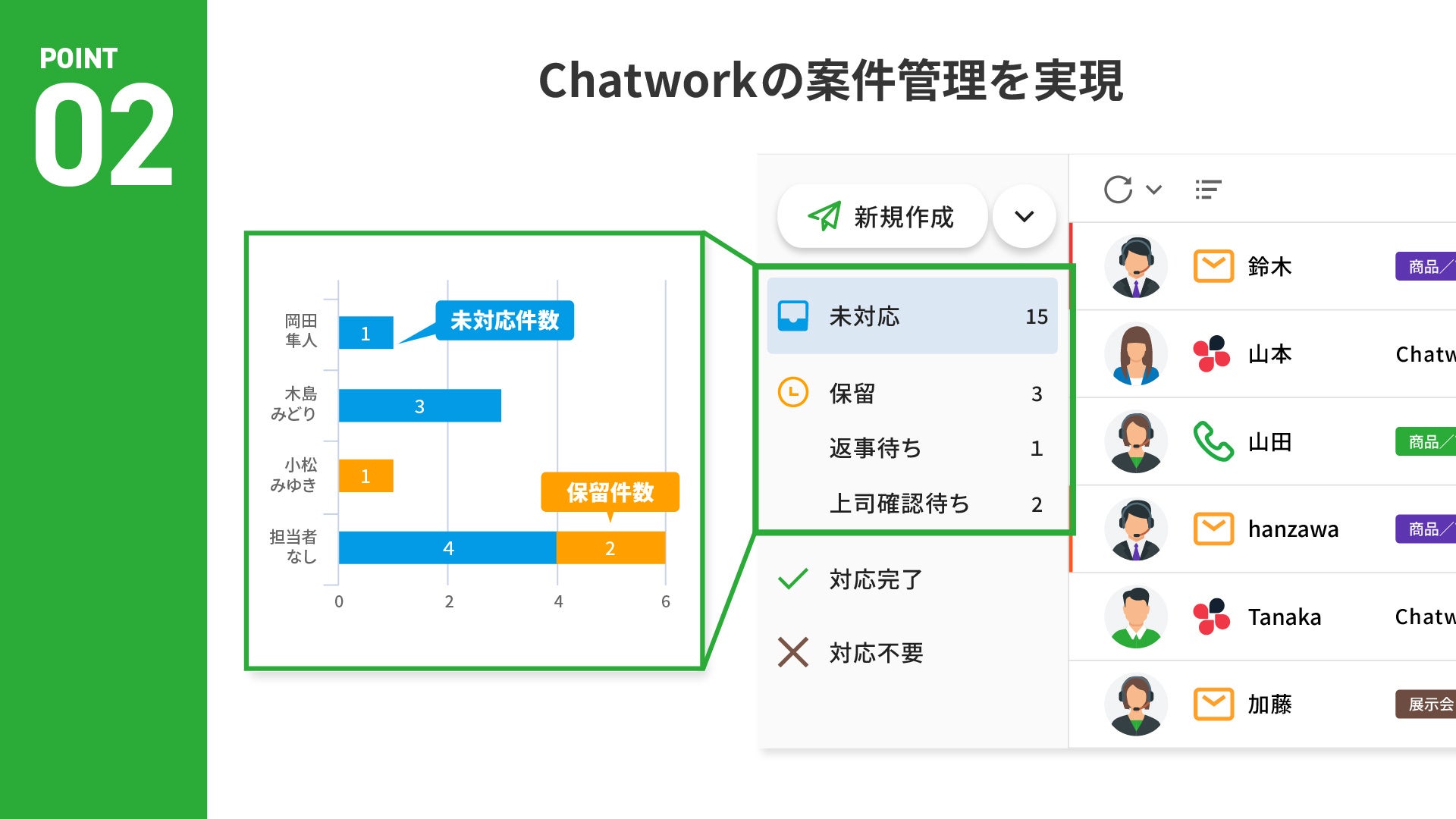 POINT
02

Chatworkの案件管理を実現

岡田 隼人
1
未対応件数
木島 みどり
3
小松 みゆき
1
保留件数
担当者 なし
4
2
0
2
4
6

新規作成

未対応 15
保留 3
返事待ち 1
上司確認待ち 2
対応完了
対応不要

鈴木 商品／
山本 Chatw
山田 商品／
hanzawa 商品／
Tanaka Chatw
加藤 展示会